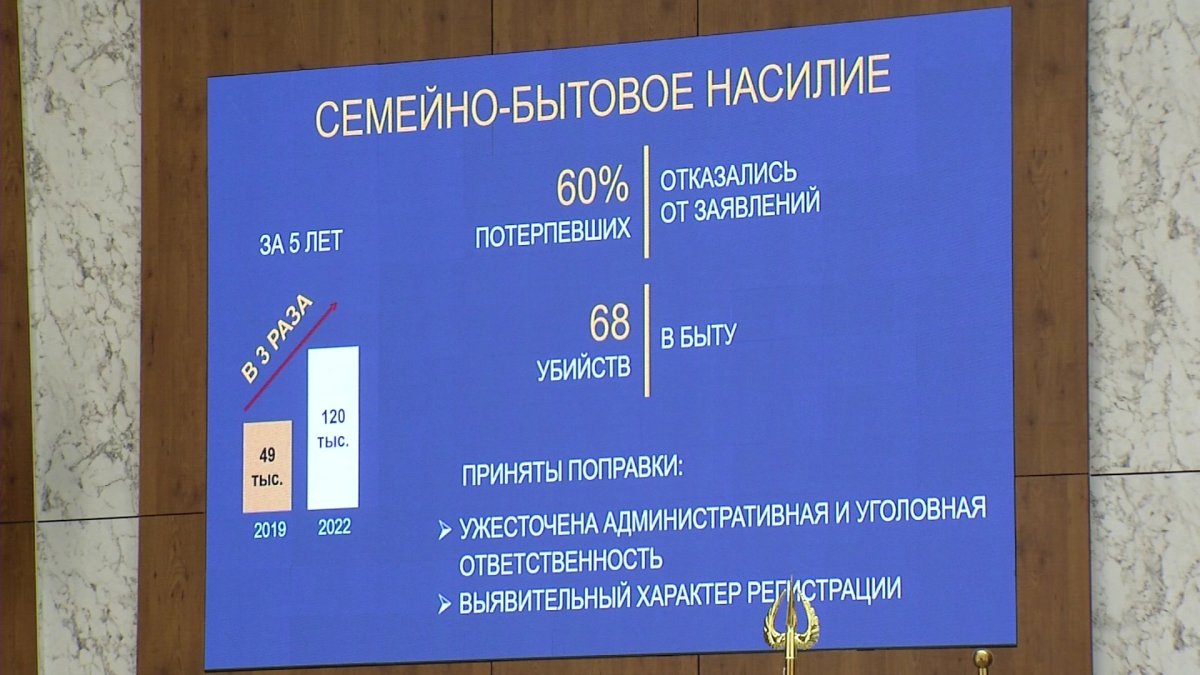 СЕМЕЙНО-БЫТОВОЕ НАСИЛИЕ

ЗА 5 ЛЕТ

В 3 РАЗА

49 тыс.

120 тыс.

2019

2022

60% ПОТЕРПЕВШИХ

ОТКАЗАЛИСЬ ОТ ЗАЯВЛЕНИЙ

68 УБИЙСТВ

В БЫТУ

ПРИНЯТЫ ПОПРАВКИ:

➢ УЖЕСТОЧЕНА АДМИНИСТРАТИВНАЯ И УГОЛОВНАЯ ОТВЕТСТВЕННОСТЬ

➢ ВЫЯВИТЕЛЬНЫЙ ХАРАКТЕР РЕГИСТРАЦИИ